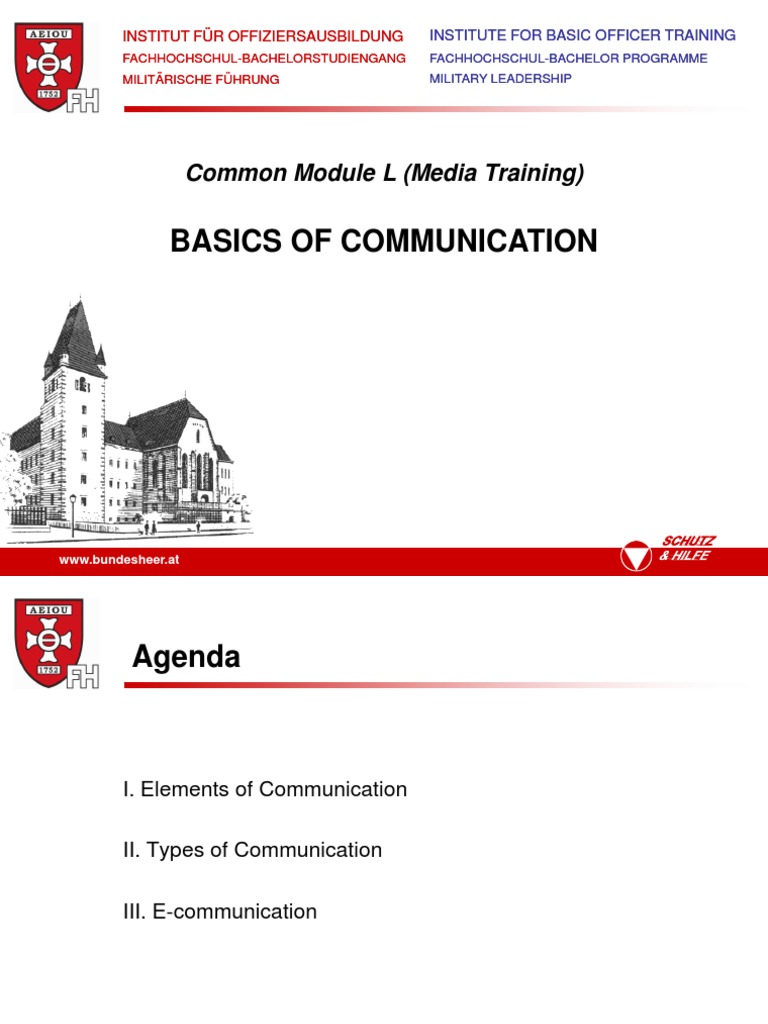 AEIOU
1752
FH

INSTITUT FÜR OFFIZIERSAUSBILDUNG
FACHHOCHSCHUL-BACHELORSTUDIENGANG
MILITÄRISCHE FÜHRUNG

INSTITUTE FOR BASIC OFFICER TRAINING
FACHHOCHSCHUL-BACHELOR PROGRAMME
MILITARY LEADERSHIP

Common Module L (Media Training)

BASICS OF COMMUNICATION

www.bundesheer.at

SCHUTZ & HILFE

AEIOU
1752
FH

Agenda

I. Elements of Communication

II. Types of Communication

III. E-communication